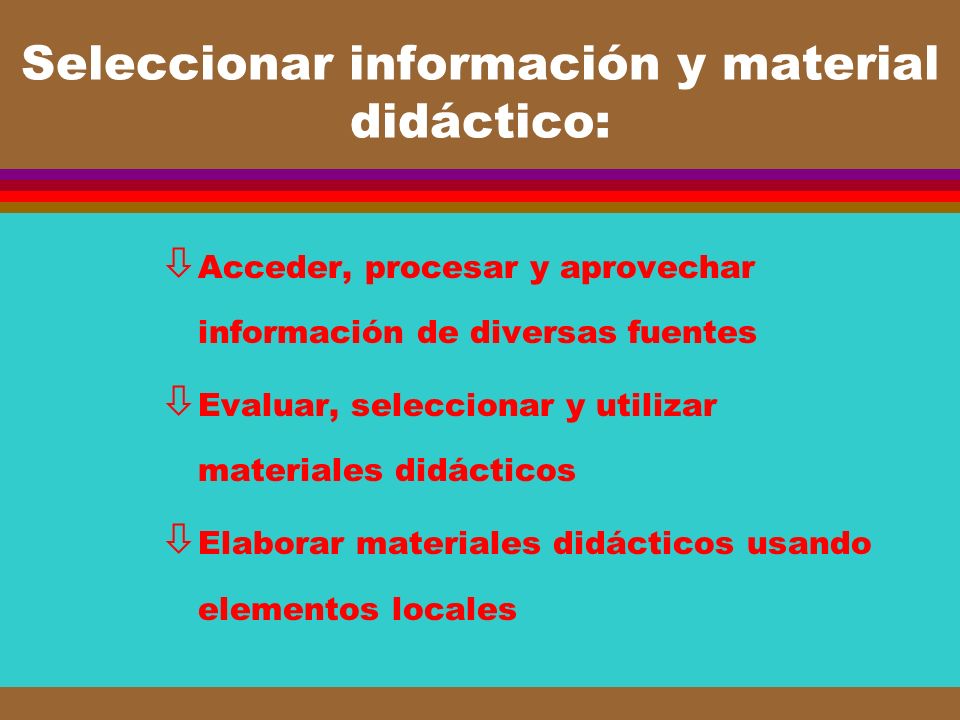 Seleccionar información y material didáctico:

⇩ Acceder, procesar y aprovechar información de diversas fuentes

⇩ Evaluar, seleccionar y utilizar materiales didácticos

⇩ Elaborar materiales didácticos usando elementos locales